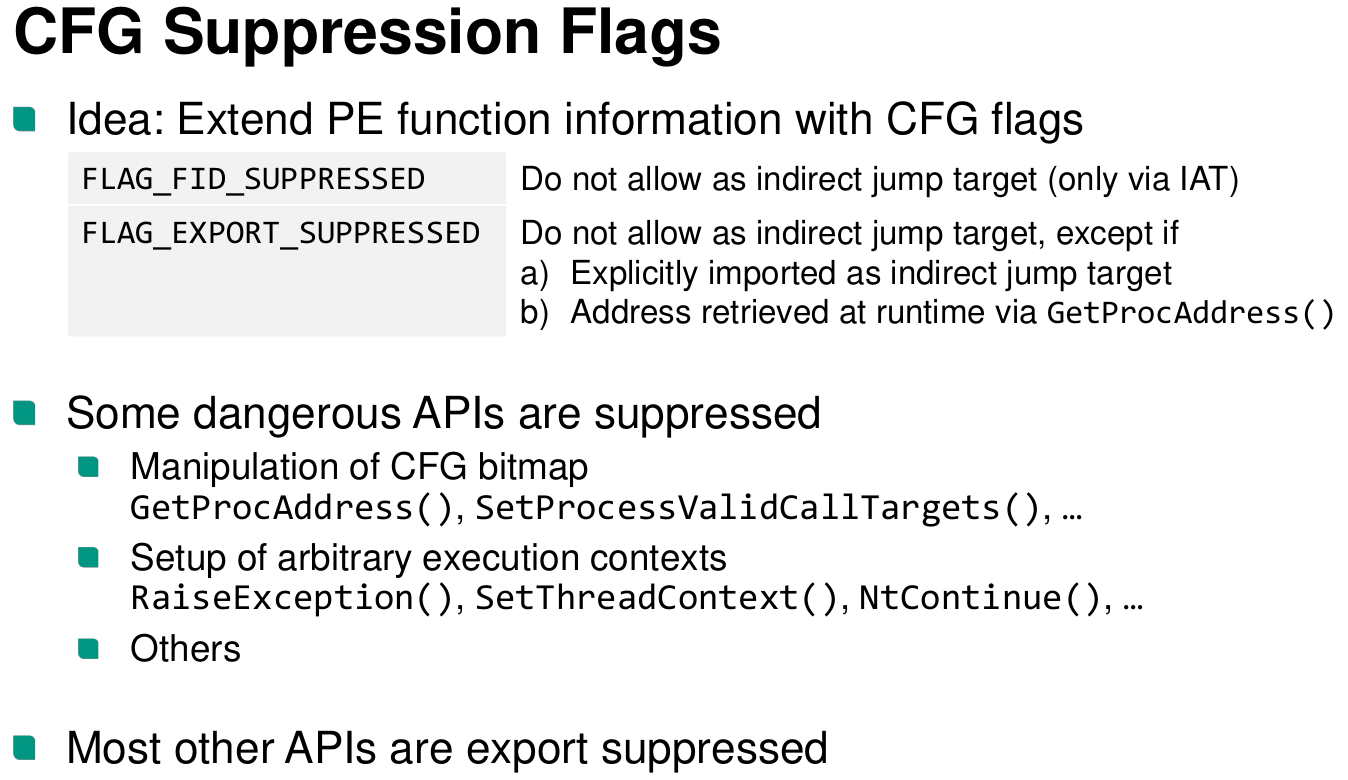 CFG Suppression Flags

Idea: Extend PE function information with CFG flags

| FLAG_FID_SUPPRESSED | Do not allow as indirect jump target (only via IAT) |
|---|---|
| FLAG_EXPORT_SUPPRESSED | Do not allow as indirect jump target, except if a) Explicitly imported as indirect jump target b) Address retrieved at runtime via GetProcAddress() |

Some dangerous APIs are suppressed

Manipulation of CFG bitmap GetProcAddress(), SetProcessValidCallTargets(), …

Setup of arbitrary execution contexts RaiseException(), SetThreadContext(), NtContinue(), …

Others

Most other APIs are export suppressed